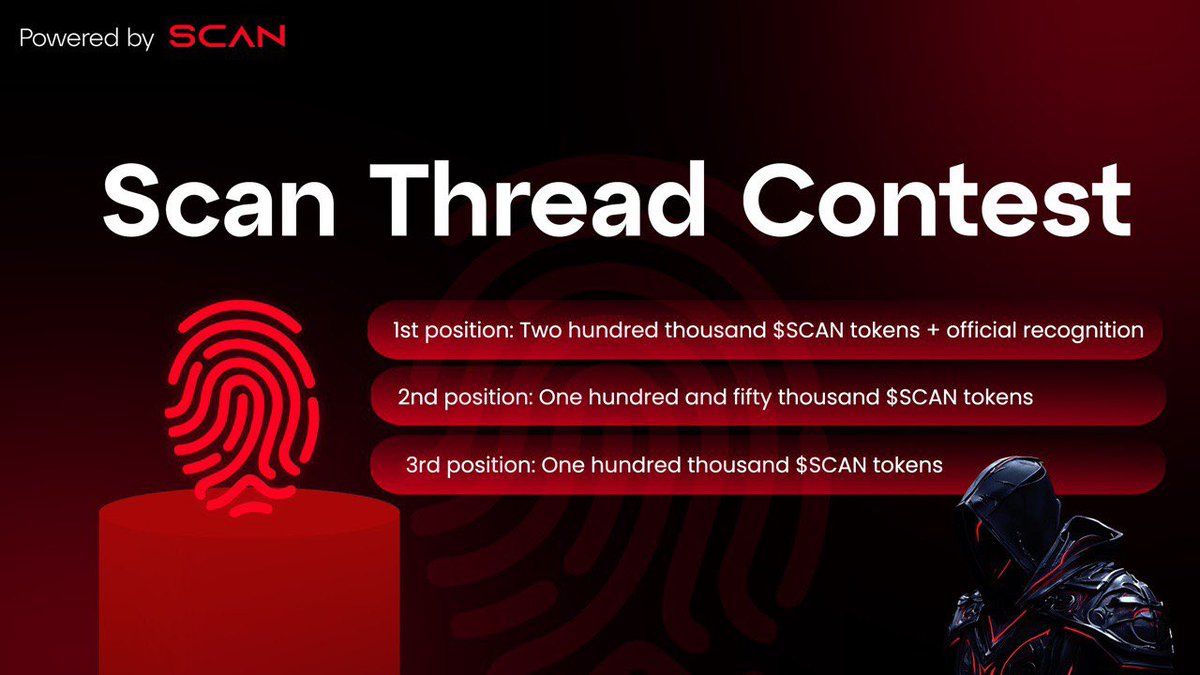 Powered by SCAN

Scan Thread Contest

1st position: Two hundred thousand \$SCAN tokens + official recognition

2nd position: One hundred and fifty thousand \$SCAN tokens

3rd position: One hundred thousand \$SCAN tokens